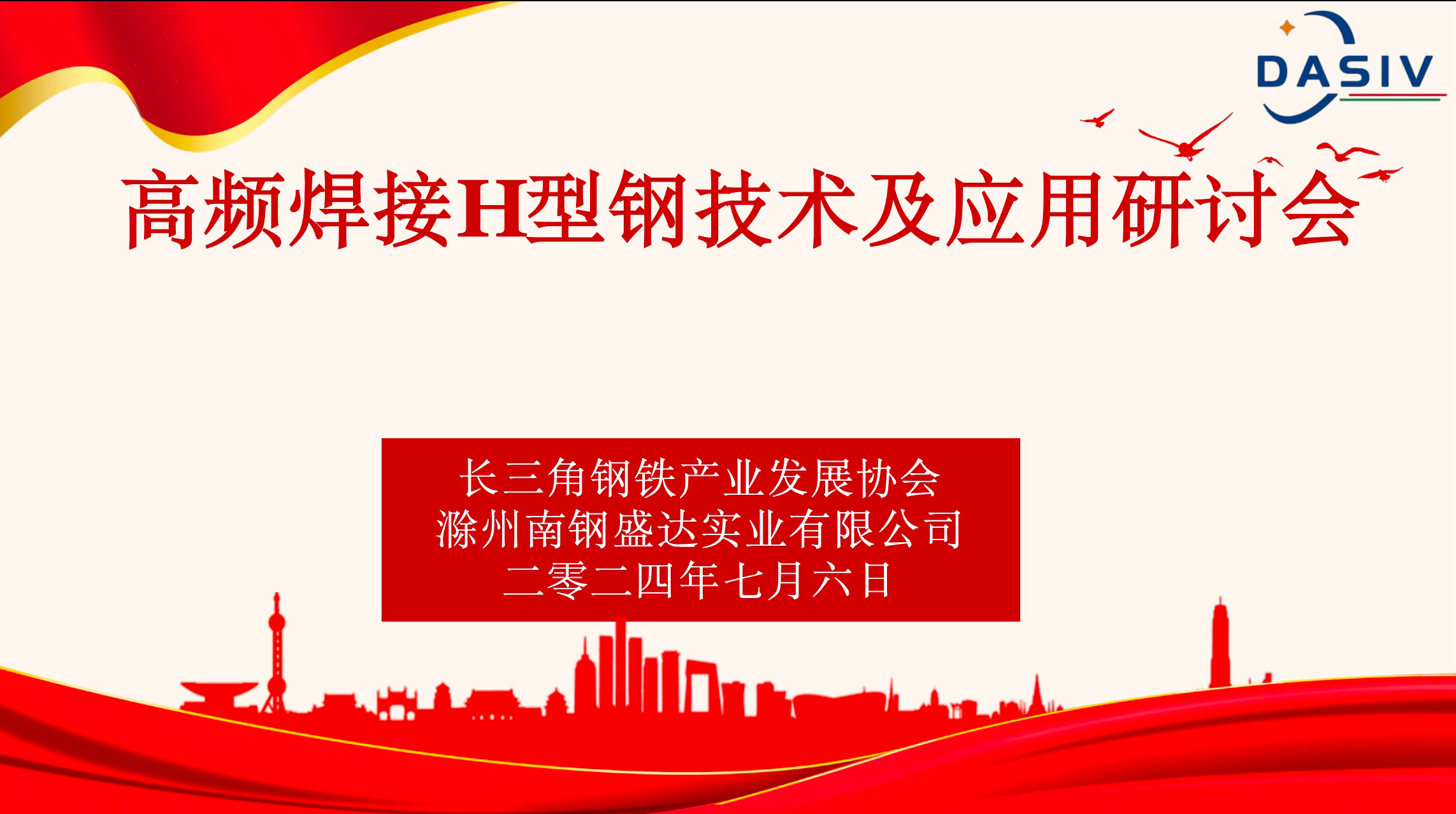 DASIV

高频焊接H型钢技术及应用研讨会

长三角钢铁产业发展协会
滁州南钢盛达实业有限公司
二零二四年七月六日